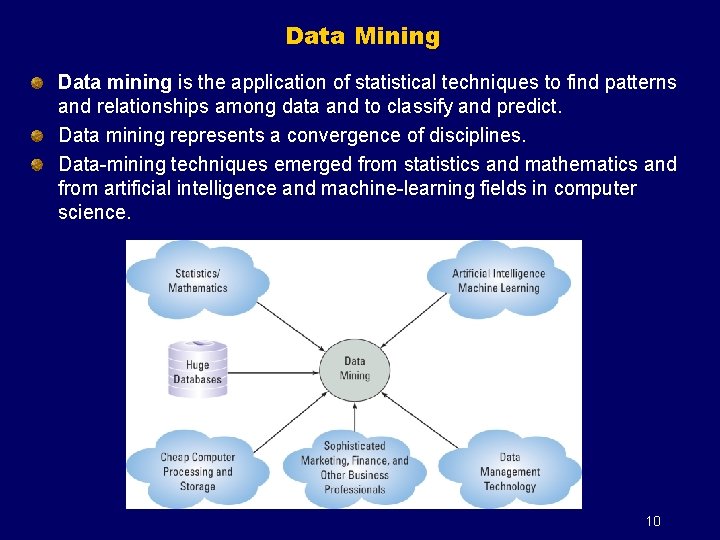 Data Mining

Data mining is the application of statistical techniques to find patterns and relationships among data and to classify and predict.

Data mining represents a convergence of disciplines.

Data-mining techniques emerged from statistics and mathematics and from artificial intelligence and machine-learning fields in computer science.

Statistics/ Mathematics

Artificial Intelligence Machine Learning

Huge Databases

Data Mining

Cheap Computer Processing and Storage

Sophisticated Marketing, Finance, and Other Business Professionals

Data Management Technology

10